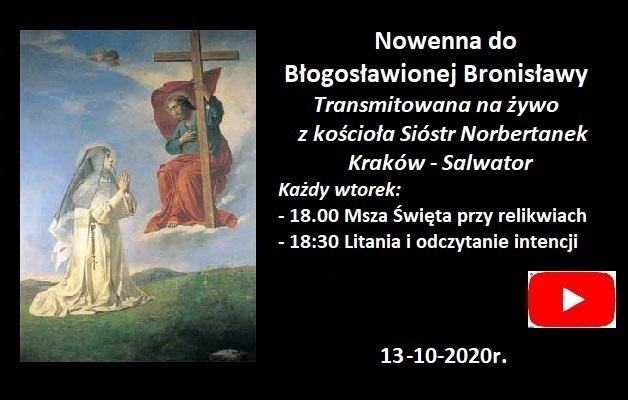 Nowenna do Błogosławionej Bronisławy
Transmitowana na żywo z kościoła Sióstr Norbertanek Kraków - Salwator

Każdy wtorek:
- 18.00 Msza Święta przy relikwiach
- 18:30 Litania i odczytanie intencji

13-10-2020r.